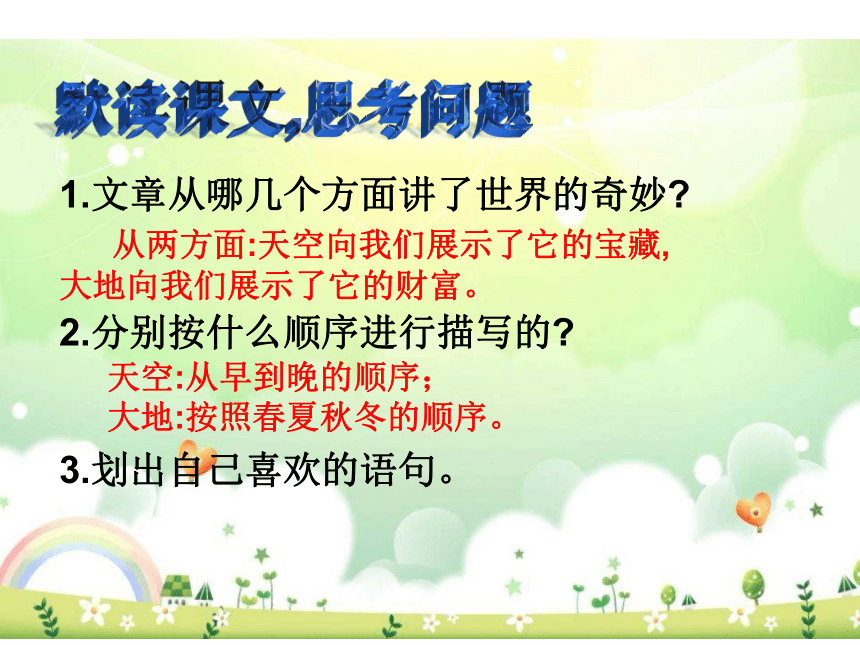 默读课文,思考问题

1.文章从哪几个方面讲了世界的奇妙?

从两方面:天空向我们展示了它的宝藏,大地向我们展示了它的财富。

2.分别按什么顺序进行描写的?

天空:从早到晚的顺序;

大地:按照春夏秋冬的顺序。

3.划出自己喜欢的语句。